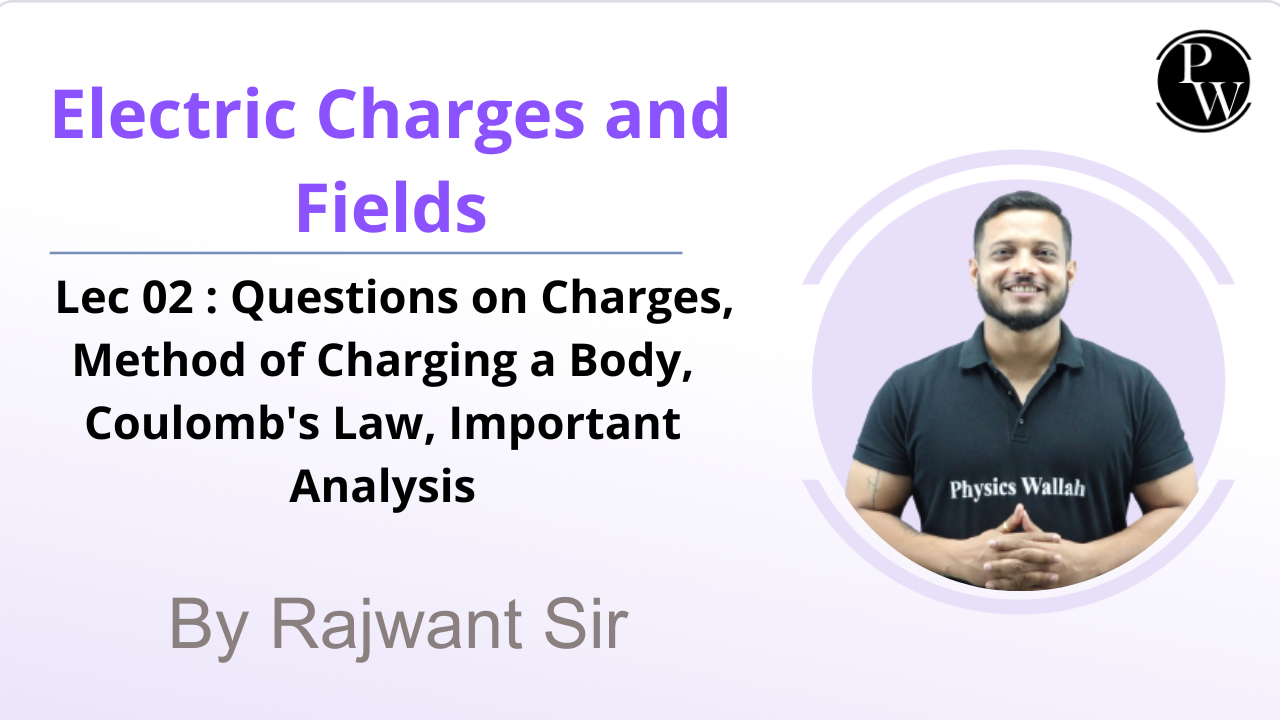 Electric Charges and Fields

Lec 02 : Questions on Charges, Method of Charging a Body, Coulomb's Law, Important Analysis

By Rajwant Sir

PW

Physics Wallah